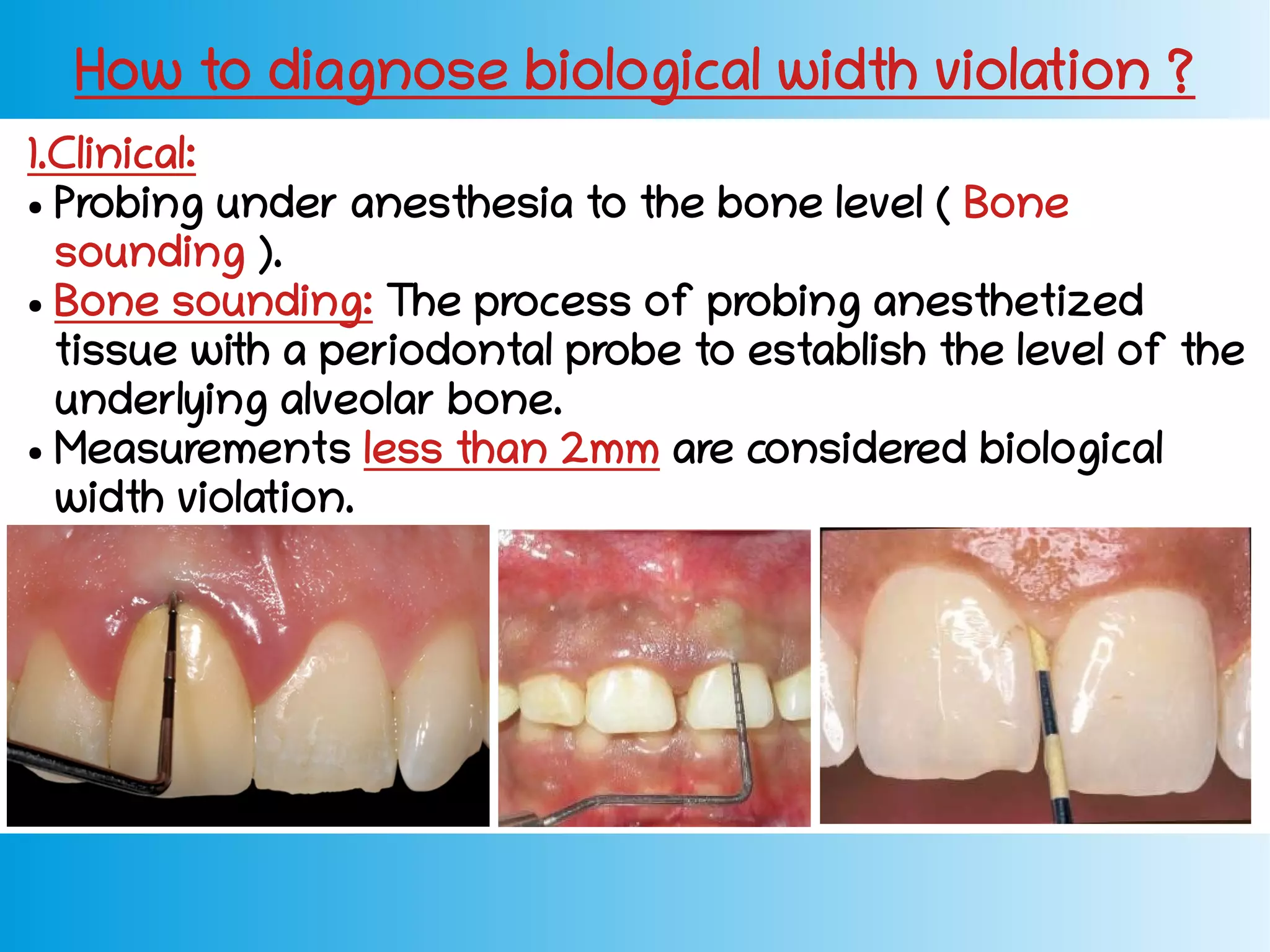 How to diagnose biological width violation ?

1.Clinical:

• Probing under anesthesia to the bone level ( Bone sounding ).
• Bone sounding: The process of probing anesthetized tissue with a periodontal probe to establish the level of the underlying alveolar bone.
• Measurements less than 2mm are considered biological width violation.